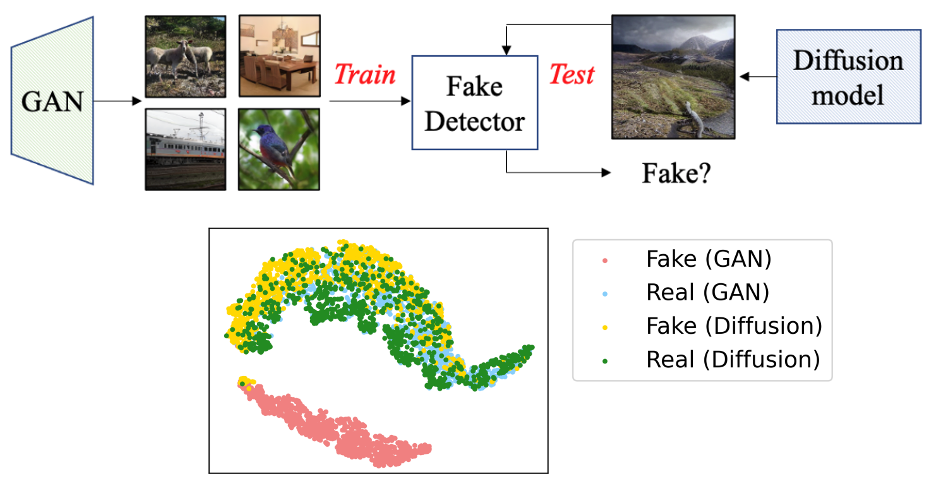 GAN

Train

Fake Detector

Test

Diffusion model

Fake?

Fake (GAN)
Real (GAN)
Fake (Diffusion)
Real (Diffusion)